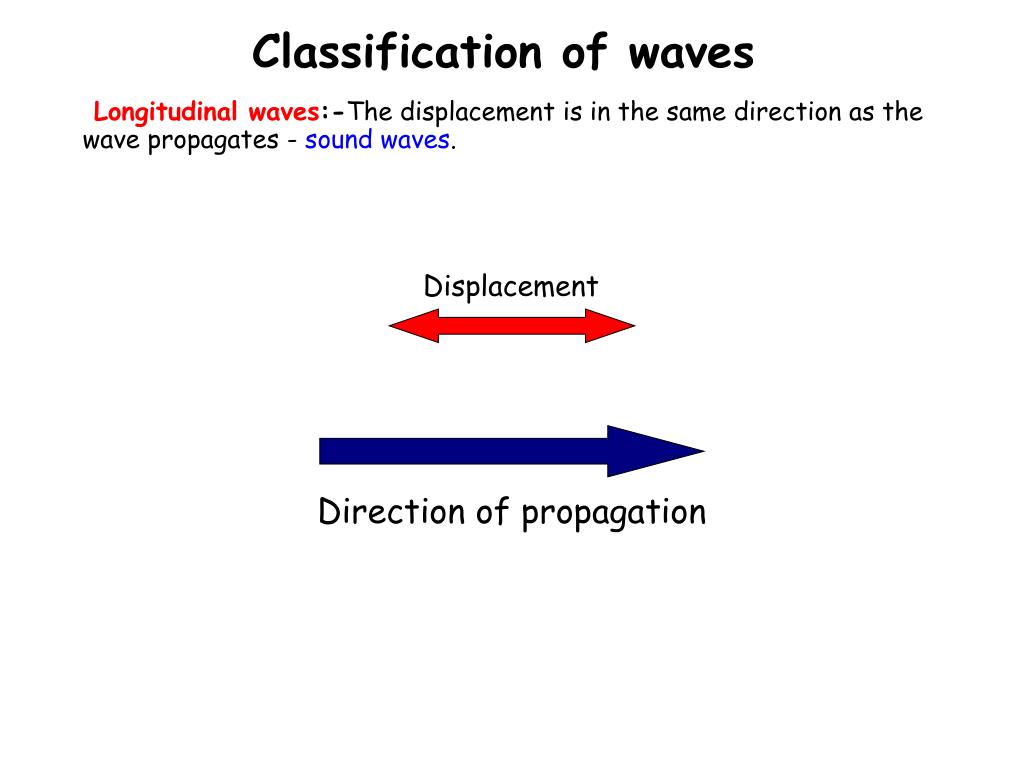 Classification of waves

Longitudinal waves:-The displacement is in the same direction as the wave propagates - sound waves.

Displacement

Direction of propagation